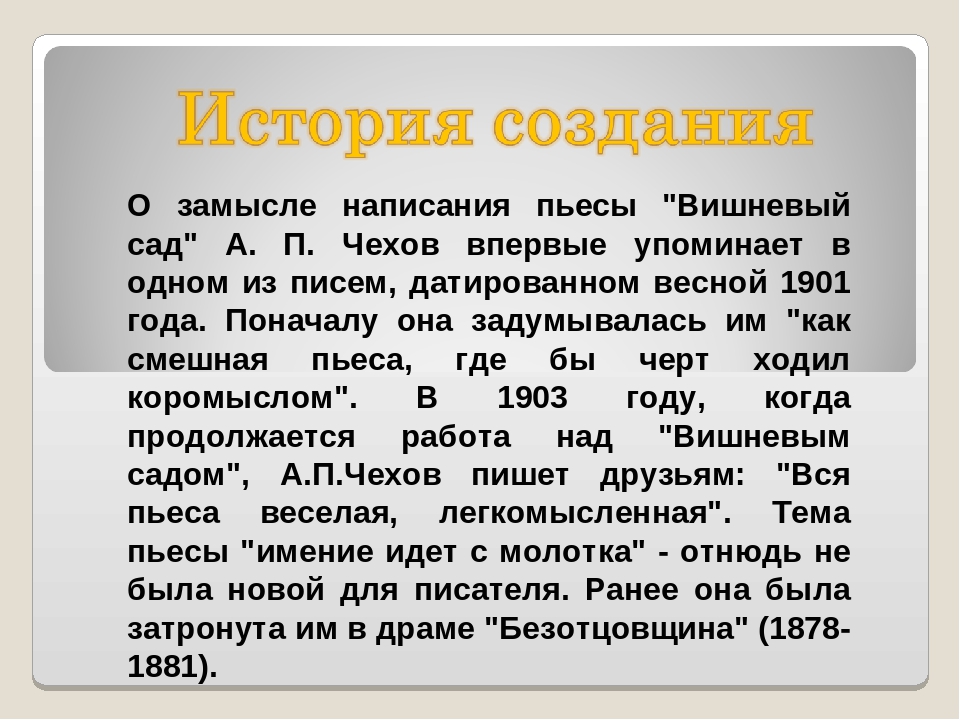 История создания

О замысле написания пьесы "Вишневый сад" А. П. Чехов впервые упоминает в одном из писем, датированном весной 1901 года. Поначалу она задумывалась им "как смешная пьеса, где бы черт ходил коромыслом". В 1903 году, когда продолжается работа над "Вишневым садом", А.П.Чехов пишет друзьям: "Вся пьеса веселая, легкомысленная". Тема пьесы "имение идет с молотка" - отнюдь не была новой для писателя. Ранее она была затронута им в драме "Безотцовщина" (1878-1881).